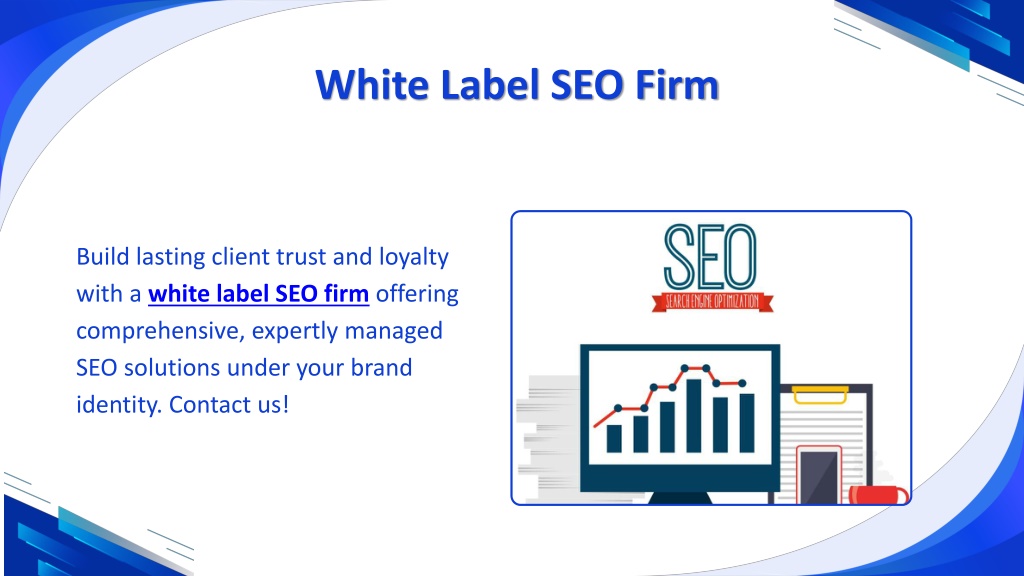 White Label SEO Firm

Build lasting client trust and loyalty with a white label SEO firm offering comprehensive, expertly managed SEO solutions under your brand identity. Contact us!

SEO
SEARCH ENGINE OPTIMIZATION